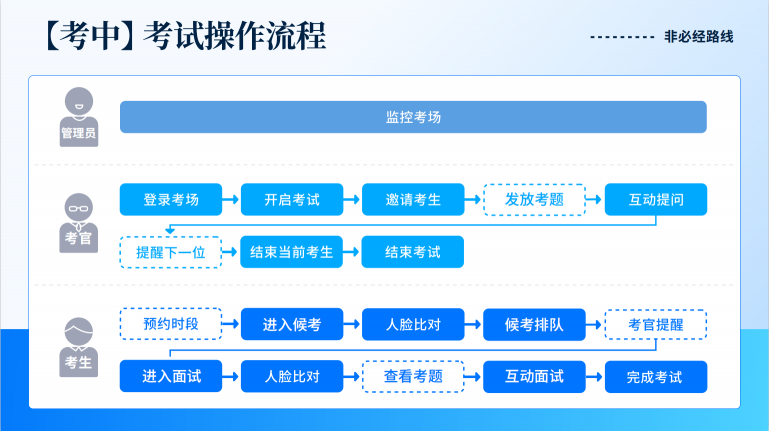 【考中】考试操作流程

非必经路线

管理员

监控考场

考官

登录考场

开启考试

邀请考生

发放考题

互动提问

提醒下一位

结束当前考生

结束考试

考生

预约时段

进入候考

人脸比对

候考排队

考官提醒

进入面试

人脸比对

查看考题

互动面试

完成考试